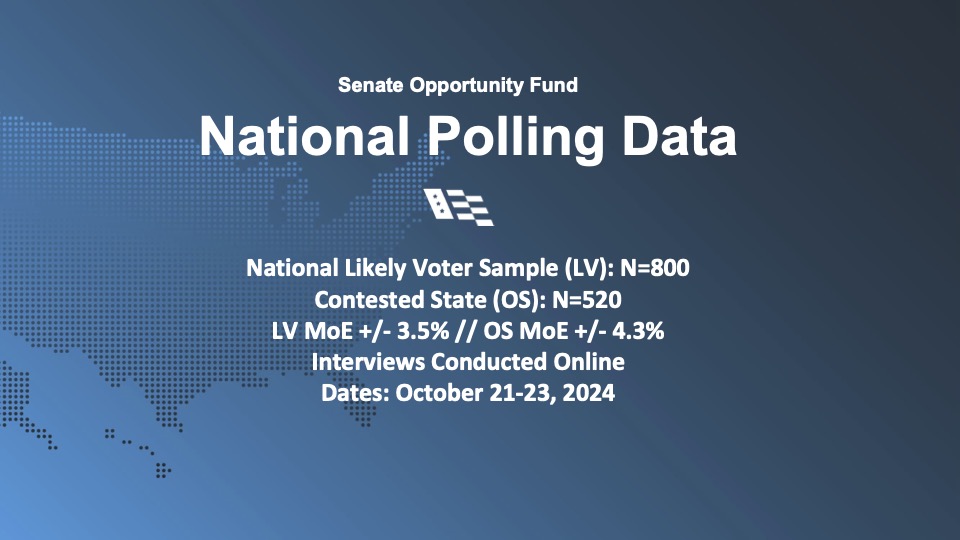 Senate Opportunity Fund

National Polling Data

National Likely Voter Sample (LV): N=800
Contested State (OS): N=520
LV MoE +/- 3.5% // OS MoE +/- 4.3%
Interviews Conducted Online
Dates: October 21-23, 2024